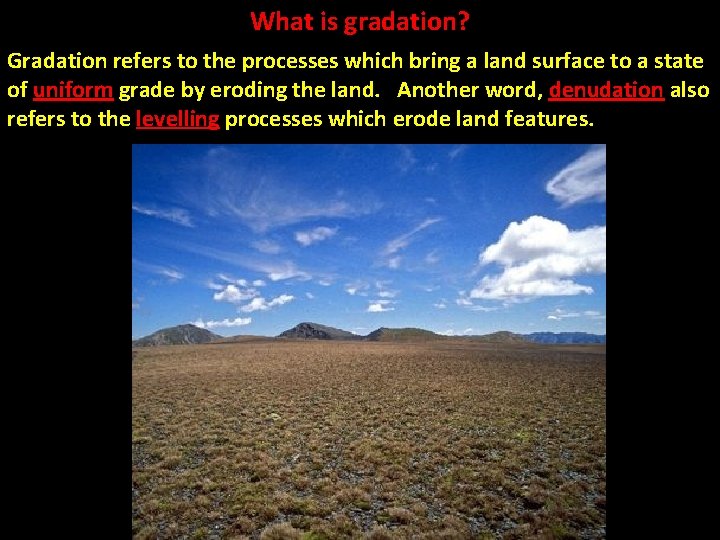 What is gradation?

Gradation refers to the processes which bring a land surface to a state of uniform grade by eroding the land. Another word, denudation also refers to the levelling processes which erode land features.